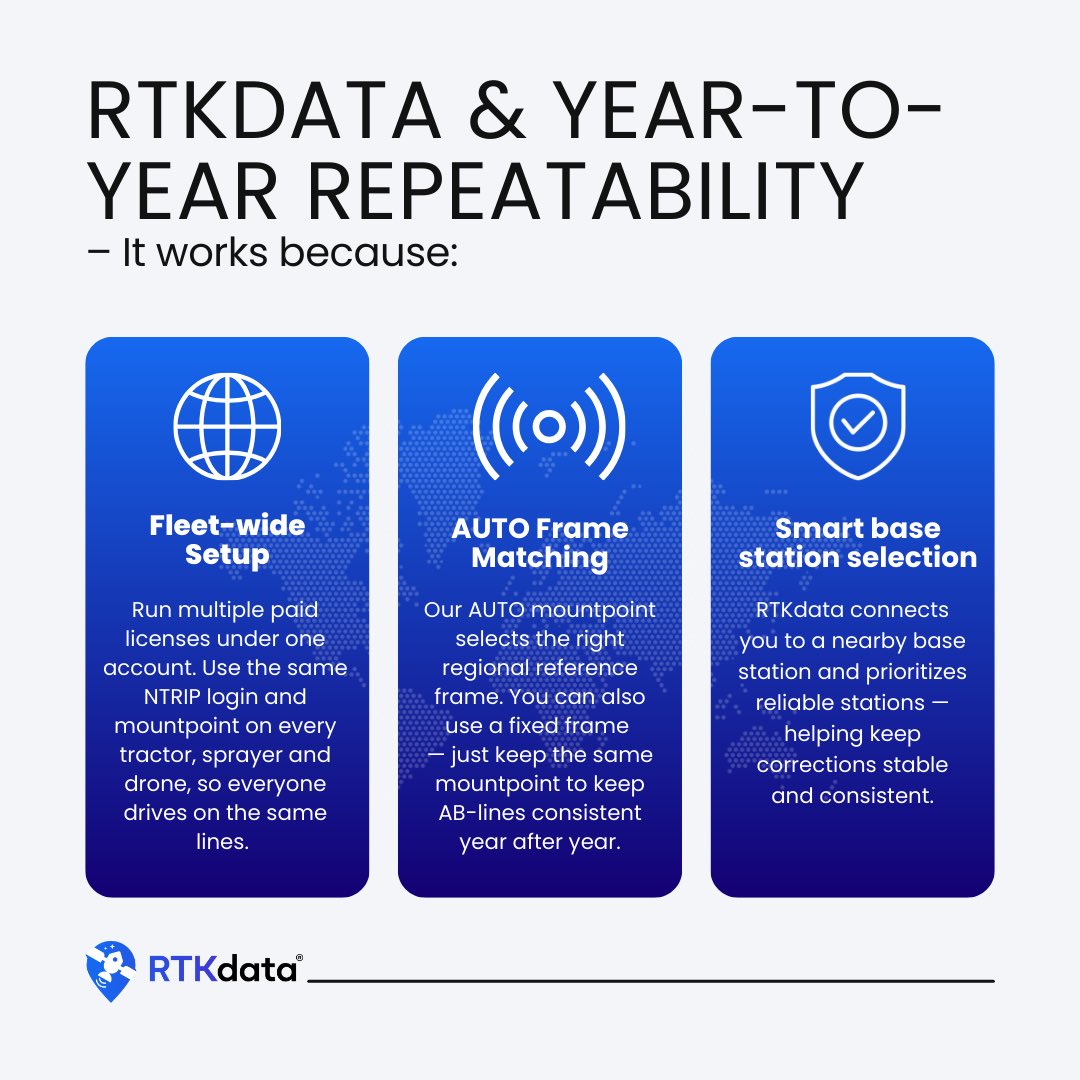 RTKDATA & YEAR-TO-YEAR REPEATABILITY
– It works because:

Fleet-wide Setup

Run multiple paid licenses under one account. Use the same NTRIP login and mountpoint on every tractor, sprayer and drone, so everyone drives on the same lines.

AUTO Frame Matching

Our AUTO mountpoint selects the right regional reference frame. You can also use a fixed frame — just keep the same mountpoint to keep AB-lines consistent year after year.

Smart base station selection

RTKdata connects you to a nearby base station and prioritizes reliable stations — helping keep corrections stable and consistent.

RTKdata®